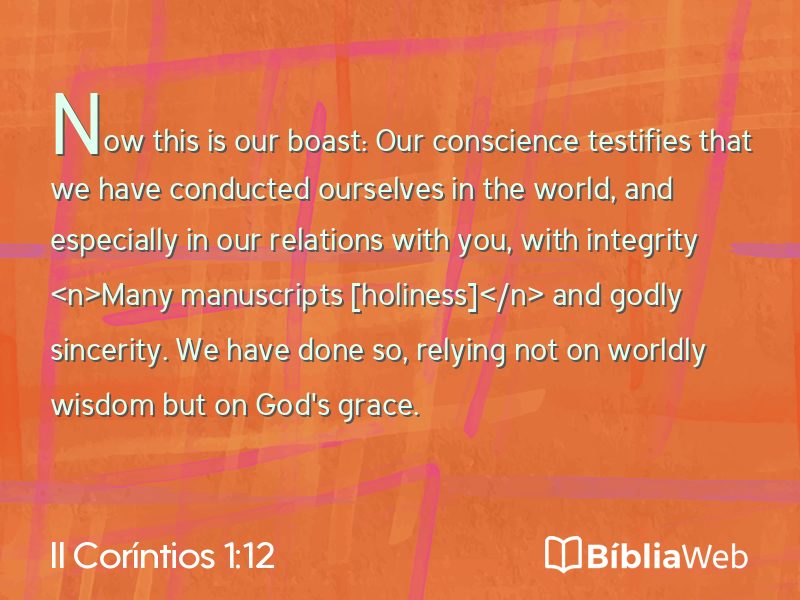 Now this is our boast: Our conscience testifies that we have conducted ourselves in the world, and especially in our relations with you, with integrity <n>Many manuscripts [holiness]</n> and godly sincerity. We have done so, relying not on worldly wisdom but on God's grace.

II Coríntios 1:12

BíbliaWeb